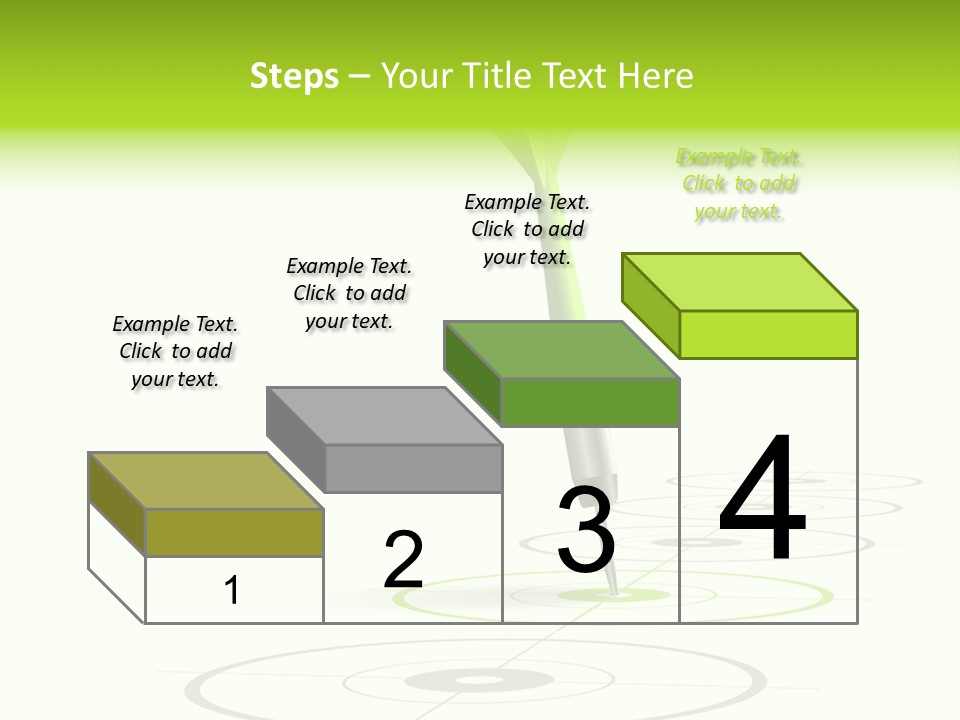 Steps – Your Title Text Here

Example Text. Click to add your text.

Example Text. Click to add your text.

Example Text. Click to add your text.

Example Text. Click to add your text.

1

2

3

4